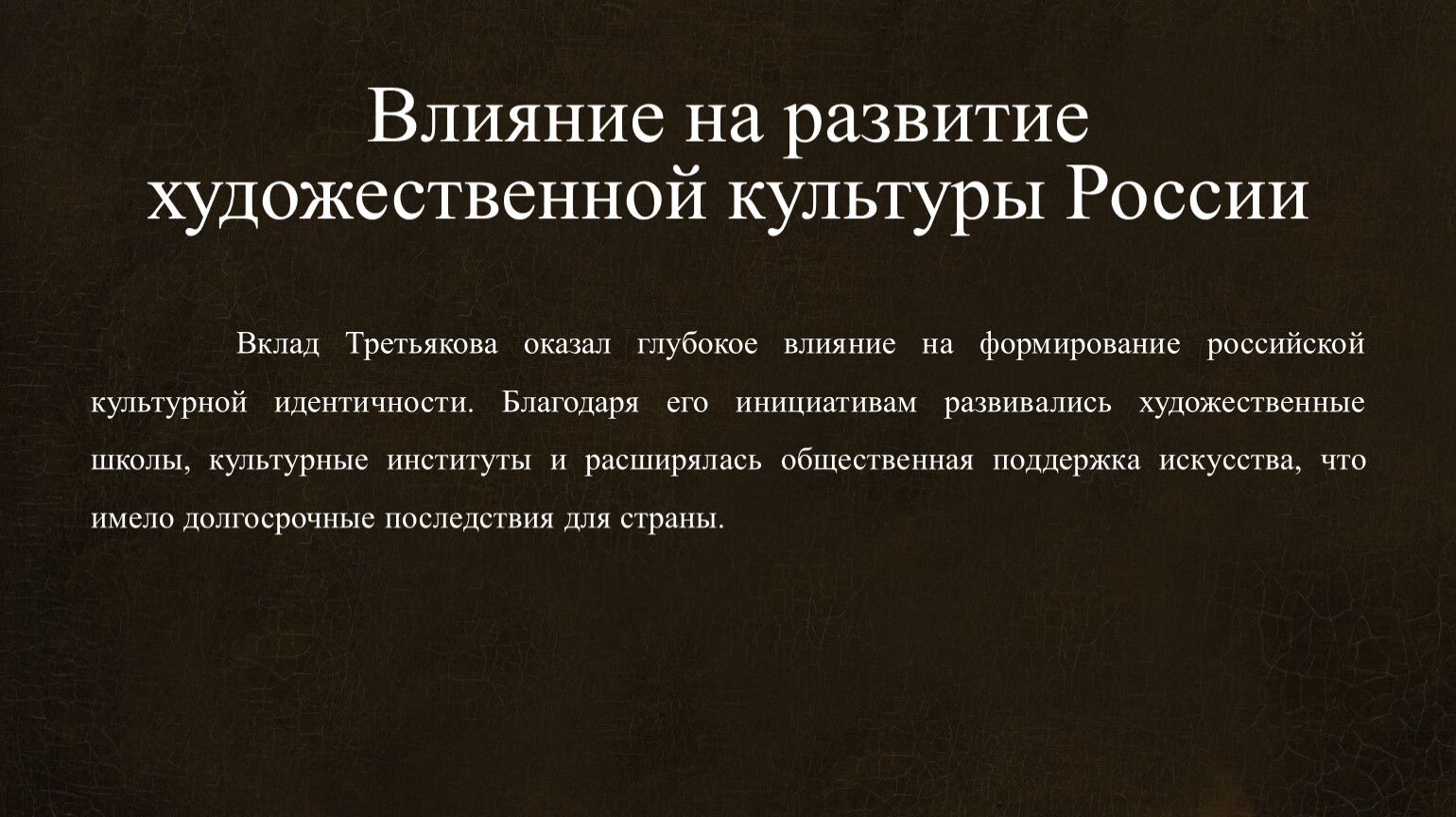 Влияние на развитие художественной культуры России

Вклад Третьякова оказал глубокое влияние на формирование российской культурной идентичности. Благодаря его инициативам развивались художественные школы, культурные институты и расширялась общественная поддержка искусства, что имело долгосрочные последствия для страны.